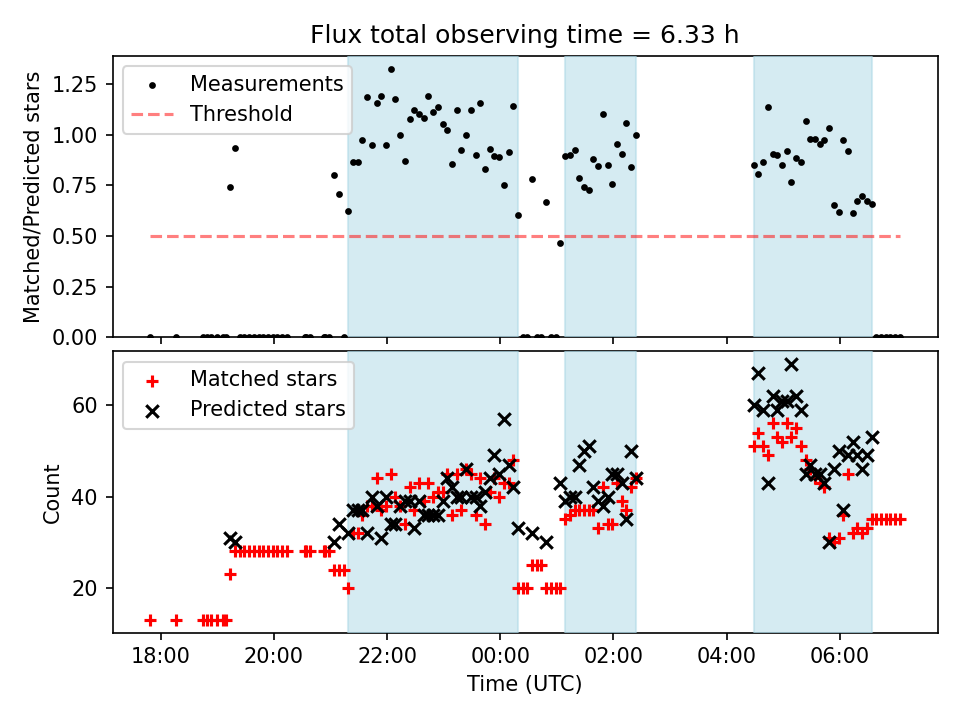 Flux total observing time = 6.33 h

Measurements
Threshold

Matched/Predicted stars
1.25
1.00
0.75
0.50
0.25
0.00

Matched stars
Predicted stars

Count
60
40
20

18:00
20:00
22:00
00:00
02:00
04:00
06:00
Time (UTC)